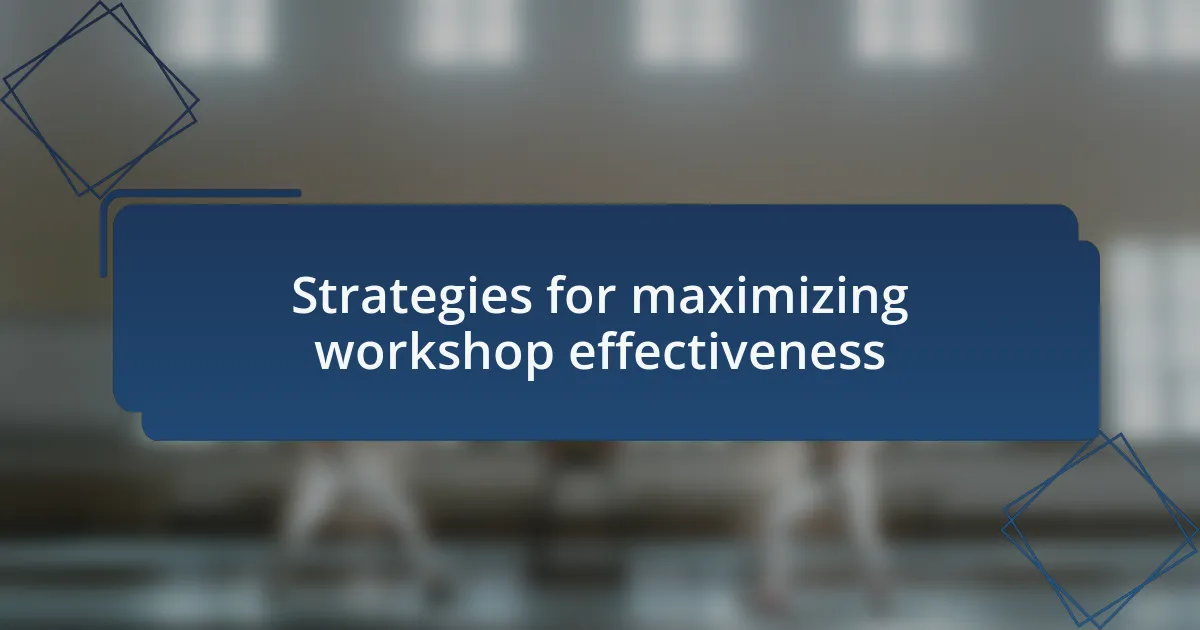 Strategies for maximizing workshop effectiveness